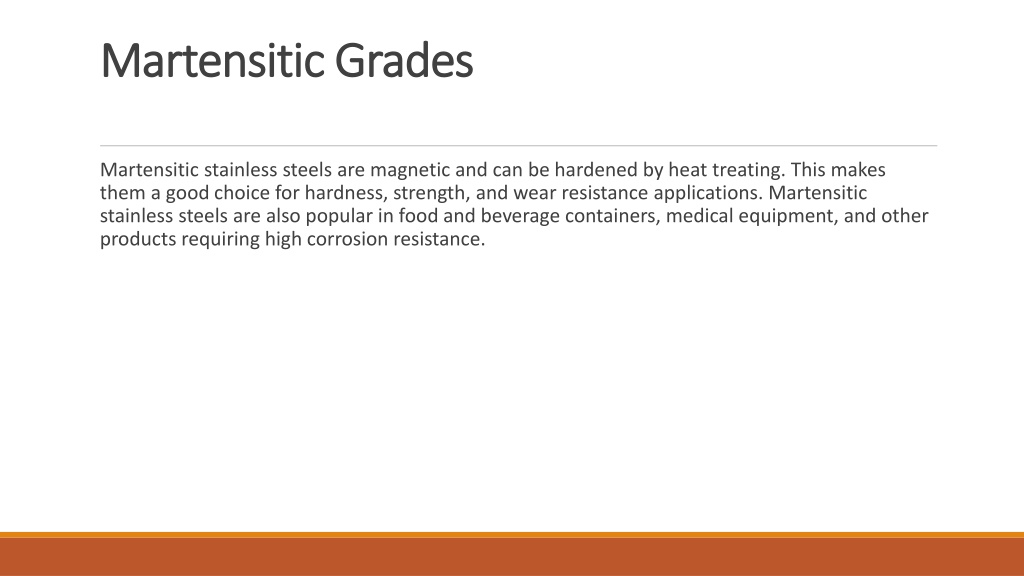 Martensitic Grades

Martensitic stainless steels are magnetic and can be hardened by heat treating. This makes them a good choice for hardness, strength, and wear resistance applications. Martensitic stainless steels are also popular in food and beverage containers, medical equipment, and other products requiring high corrosion resistance.